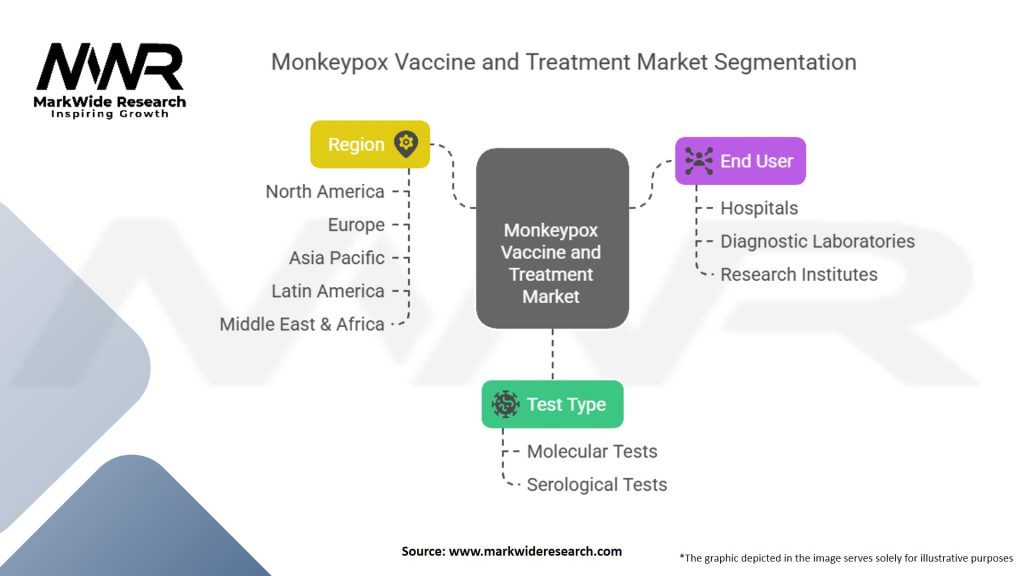 MWR
MarkWide Research
Inspiring Growth

Monkeypox Vaccine and Treatment Market Segmentation

Region
North America
Europe
Asia Pacific
Latin America
Middle East & Africa

Monkeypox Vaccine and Treatment Market

End User
Hospitals
Diagnostic Laboratories
Research Institutes

Test Type
Molecular Tests
Serological Tests

Source: www.markwideresearch.com

*The graphic depicted in the image serves solely for illustrative purposes